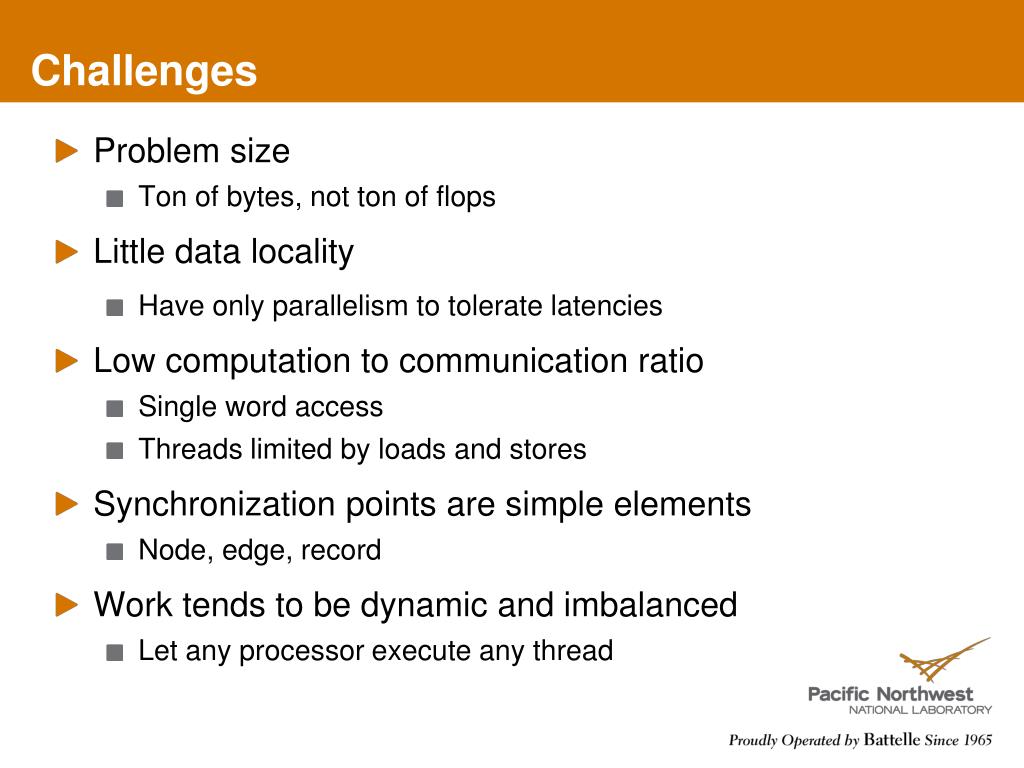 Challenges

Problem size

Ton of bytes, not ton of flops

Little data locality

Have only parallelism to tolerate latencies

Low computation to communication ratio

Single word access

Threads limited by loads and stores

Synchronization points are simple elements

Node, edge, record

Work tends to be dynamic and imbalanced

Let any processor execute any thread

Pacific Northwest
NATIONAL LABORATORY

Proudly Operated by Battelle Since 1965